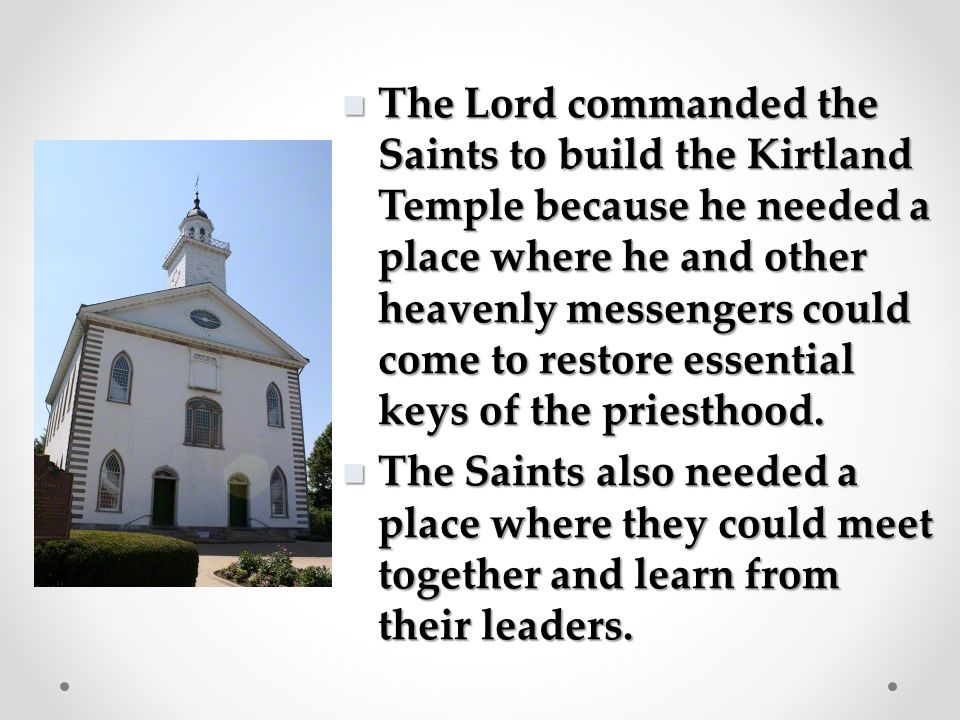 The Lord commanded the Saints to build the Kirtland Temple because he needed a place where he and other heavenly messengers could come to restore essential keys of the priesthood.

The Saints also needed a place where they could meet together and learn from their leaders.